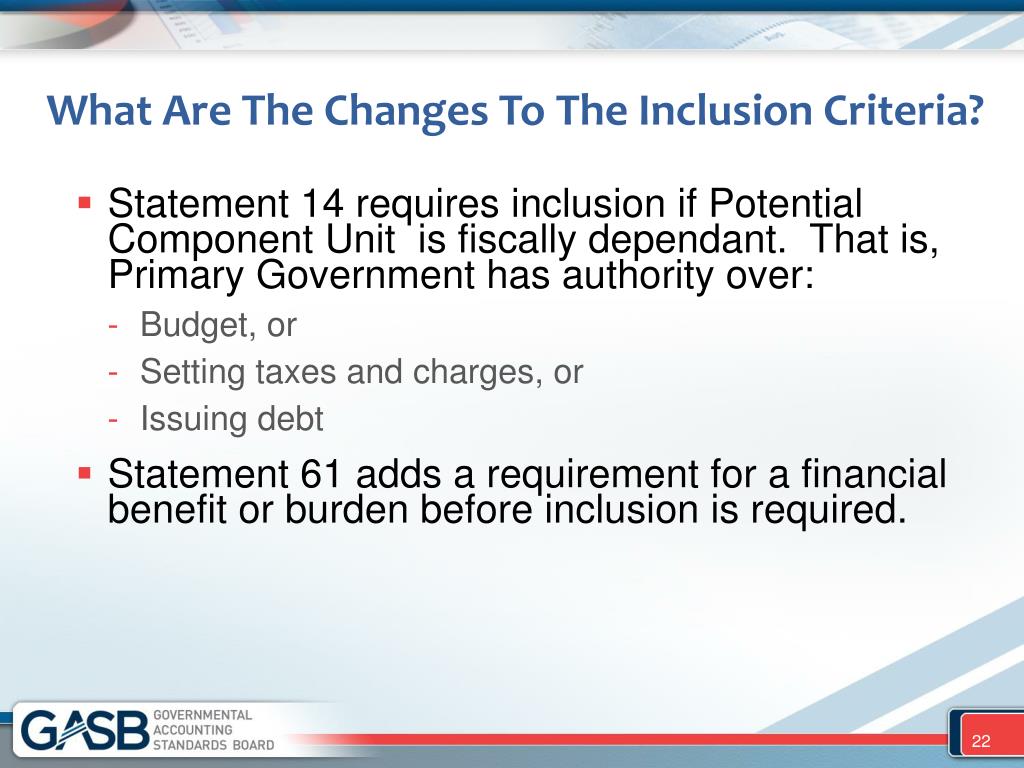 What Are The Changes To The Inclusion Criteria?

▪ Statement 14 requires inclusion if Potential Component Unit is fiscally dependant. That is, Primary Government has authority over:

- Budget, or
- Setting taxes and charges, or
- Issuing debt

▪ Statement 61 adds a requirement for a financial benefit or burden before inclusion is required.

GASB GOVERNMENTAL ACCOUNTING STANDARDS BOARD

22